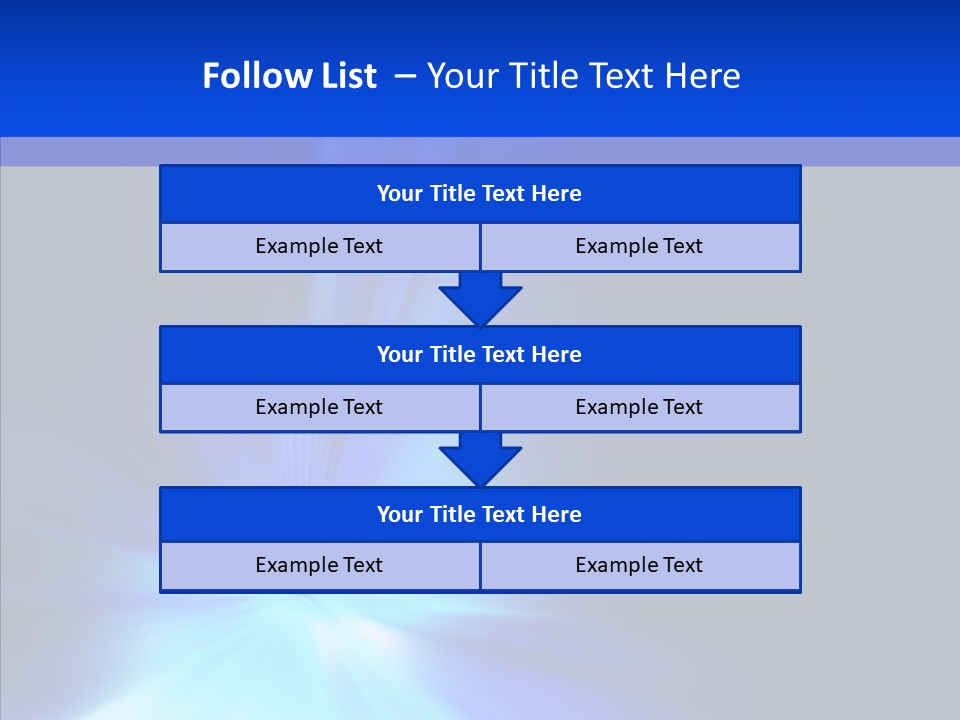 Follow List – Your Title Text Here

Your Title Text Here

Example Text

Example Text

Your Title Text Here

Example Text

Example Text

Your Title Text Here

Example Text

Example Text